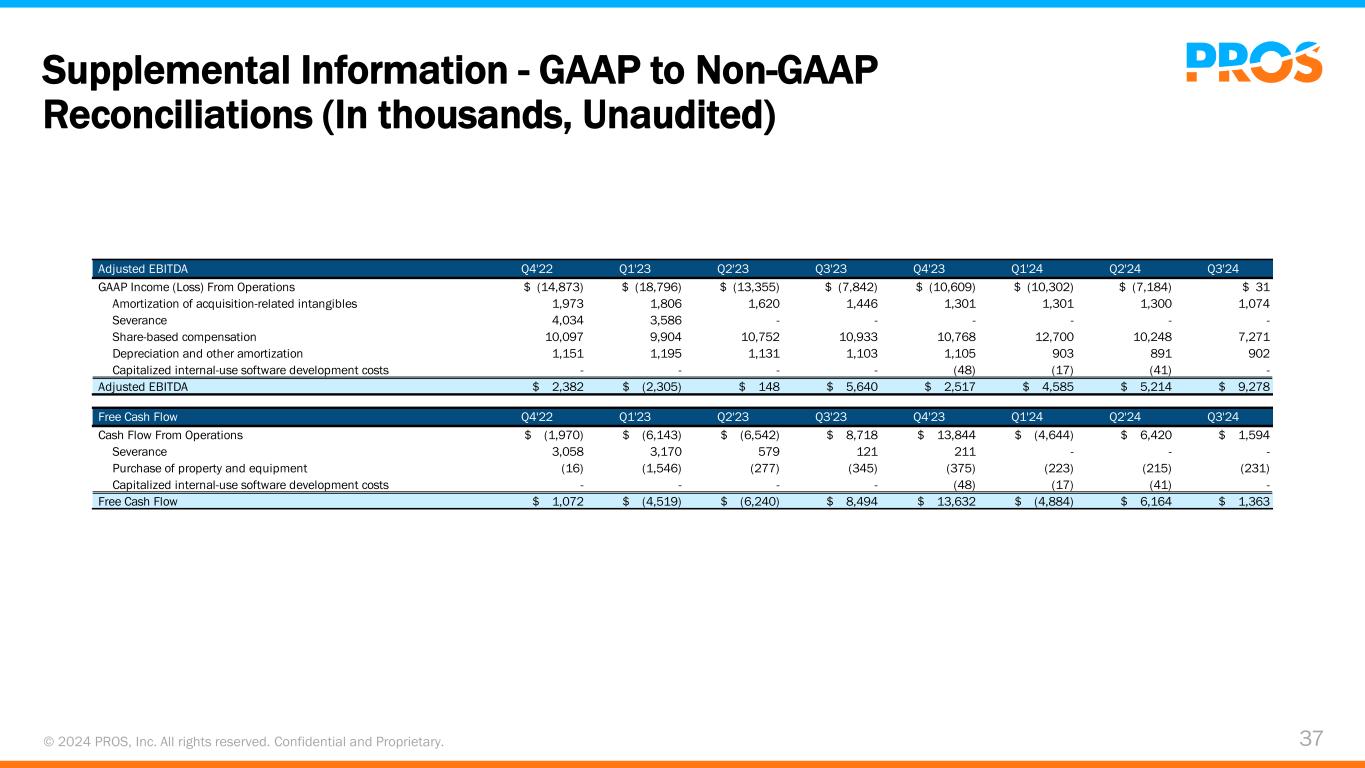 Supplemental Information - GAAP to Non-GAAP Reconciliations (In thousands, Unaudited)

PROS

| Adjusted EBITDA | Q4'22 | Q1'23 | Q2'23 | Q3'23 | Q4'23 | Q1'24 | Q2'24 | Q3'24 |
|---|---|---|---|---|---|---|---|---|
| GAAP Income (Loss) From Operations | $ (14,873) | $ (18,796) | $ (13,355) | $ (7,842) | $ (10,609) | $ (10,302) | $ (7,184) | $ 31 |
| Amortization of acquisition-related intangibles | 1,973 | 1,806 | 1,620 | 1,446 | 1,301 | 1,301 | 1,300 | 1,074 |
| Severance | 4,034 | 3,586 | - | - | - | - | - | - |
| Share-based compensation | 10,097 | 9,904 | 10,752 | 10,933 | 10,768 | 12,700 | 10,248 | 7,271 |
| Depreciation and other amortization | 1,151 | 1,195 | 1,131 | 1,103 | 1,105 | 903 | 891 | 902 |
| Capitalized internal-use software development costs | - | - | - | - | (48) | (17) | (41) | - |
| Adjusted EBITDA | $ 2,382 | $ (2,305) | $ 148 | $ 5,640 | $ 2,517 | $ 4,585 | $ 5,214 | $ 9,278 |

| Free Cash Flow | Q4'22 | Q1'23 | Q2'23 | Q3'23 | Q4'23 | Q1'24 | Q2'24 | Q3'24 |
|---|---|---|---|---|---|---|---|---|
| Cash Flow From Operations | $ (1,970) | $ (6,143) | $ (6,542) | $ 8,718 | $ 13,844 | $ (4,644) | $ 6,420 | $ 1,594 |
| Severance | 3,058 | 3,170 | 579 | 121 | 211 | - | - | - |
| Purchase of property and equipment | (16) | (1,546) | (277) | (345) | (375) | (223) | (215) | (231) |
| Capitalized internal-use software development costs | - | - | - | - | (48) | (17) | (41) | - |
| Free Cash Flow | $ 1,072 | $ (4,519) | $ (6,240) | $ 8,494 | $ 13,632 | $ (4,884) | $ 6,164 | $ 1,363 |

© 2024 PROS, Inc. All rights reserved. Confidential and Proprietary.

37